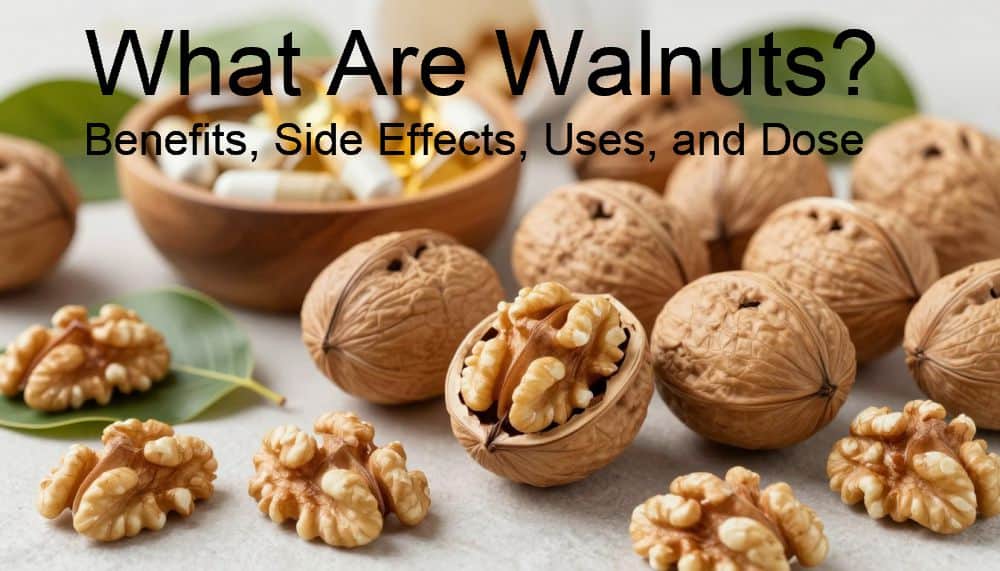 What Are Walnuts?
Benefits, Side Effects, Uses, and Dose